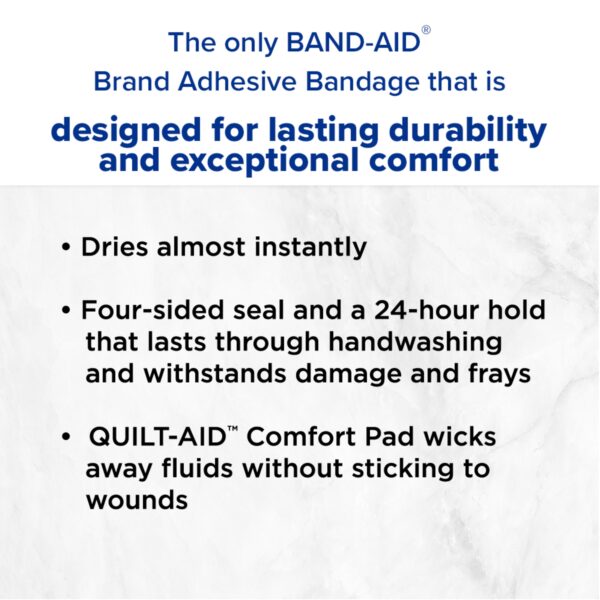 The only BAND-AID®
Brand Adhesive Bandage that is

designed for lasting durability and exceptional comfort

• Dries almost instantly

• Four-sided seal and a 24-hour hold that lasts through handwashing and withstands damage and frays

• QUILT-AID™ Comfort Pad wicks away fluids without sticking to wounds